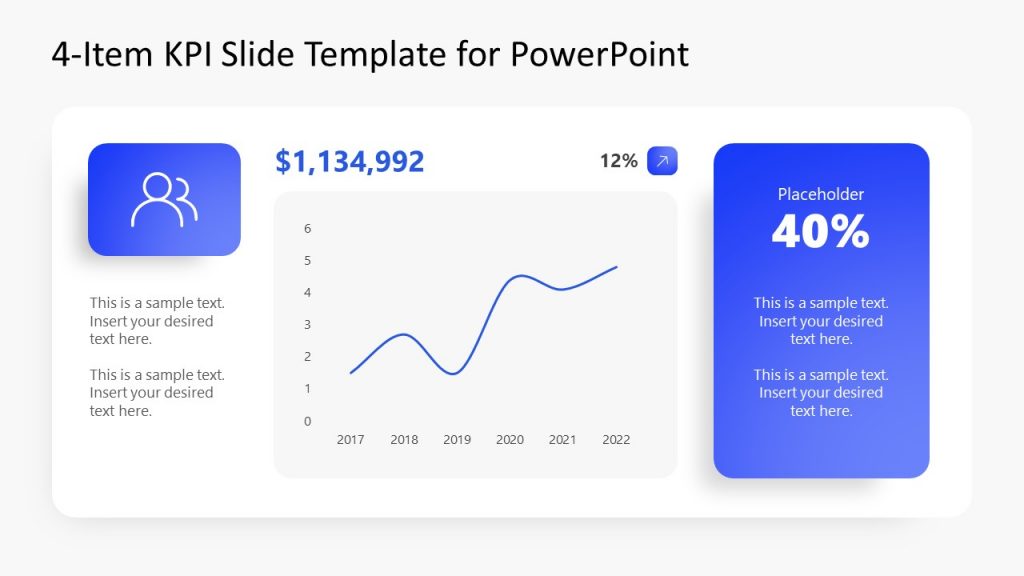 4-Item KPI Slide Template for PowerPoint

This is a sample text. Insert your desired text here.

This is a sample text. Insert your desired text here.

$1,134,992

12%

6
5
4
3
2
1
0

2017 2018 2019 2020 2021 2022

Placeholder
40%

This is a sample text. Insert your desired text here.

This is a sample text. Insert your desired text here.